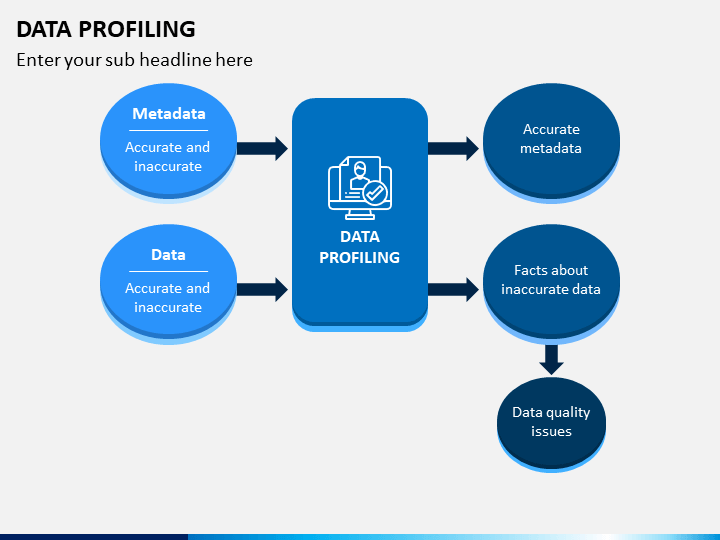 DATA PROFILING

Enter your sub headline here

Metadata

Accurate and inaccurate

Data

Accurate and inaccurate

DATA PROFILING

Accurate metadata

Facts about inaccurate data

Data quality issues